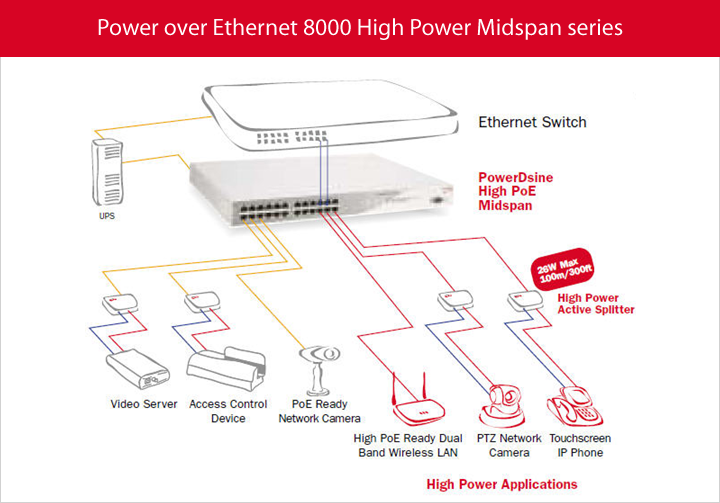 Power over Ethernet 8000 High Power Midspan series

Ethernet Switch

UPS

PowerDsine
High PoE
Midspan

26W Max
100m/300ft

High Power
Active Splitter

Video Server

Access Control Device

PoE Ready Network Camera

High PoE Ready Dual Band Wireless LAN

PTZ Network Camera

Touchscreen IP Phone

High Power Applications